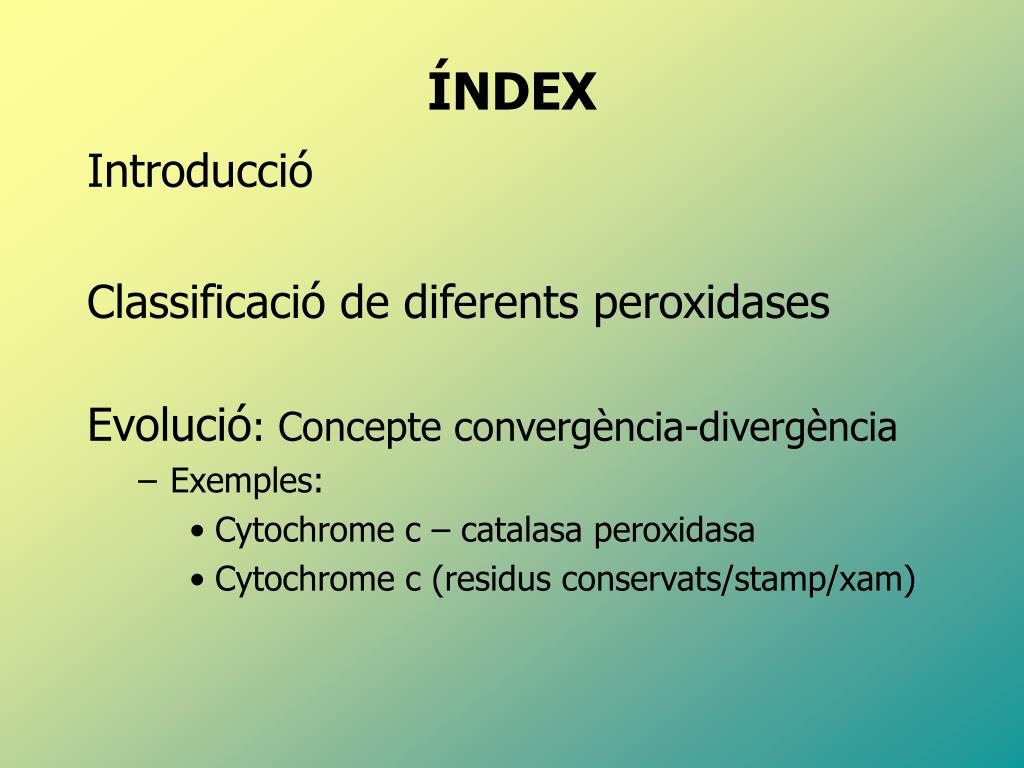 ÍNDEX

Introducció

Classificació de diferents peroxidases

Evolució: Concepte convergència-divergència

– Exemples:

• Cytochrome c – catalasa peroxidasa

• Cytochrome c (residus conservats/stamp/xam)